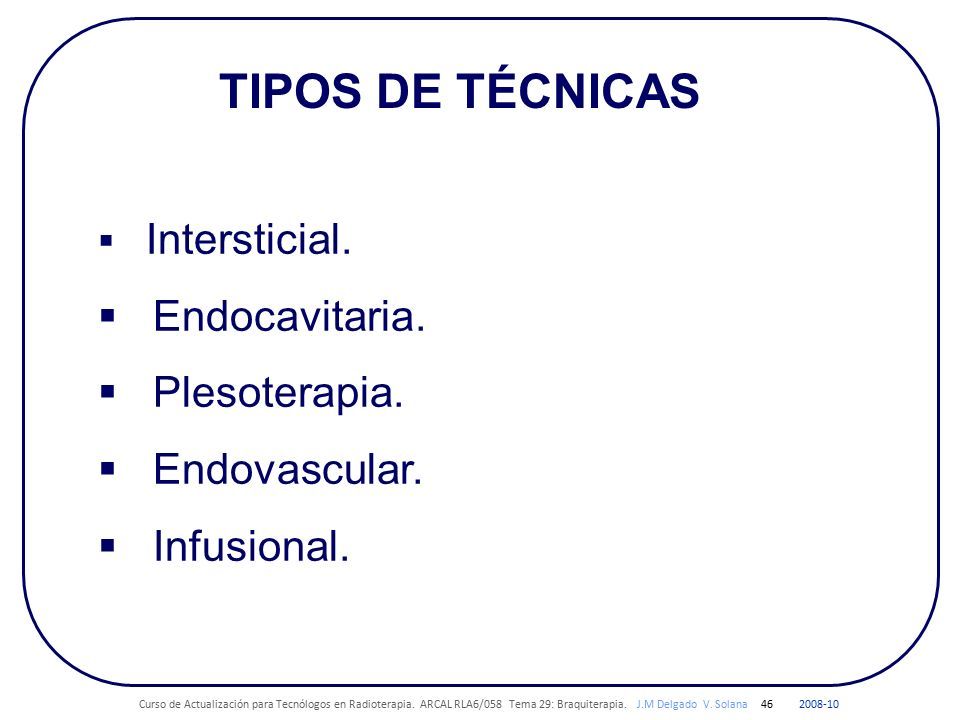 TIPOS DE TÉCNICAS

▪ Intersticial.
▪ Endocavitaria.
▪ Plesoterapia.
▪ Endovascular.
▪ Infusional.

Curso de Actualización para Tecnólogos en Radioterapia. ARCAL RLA6/058 Tema 29: Braquiterapia. J.M Delgado V. Solana 46 2008-10